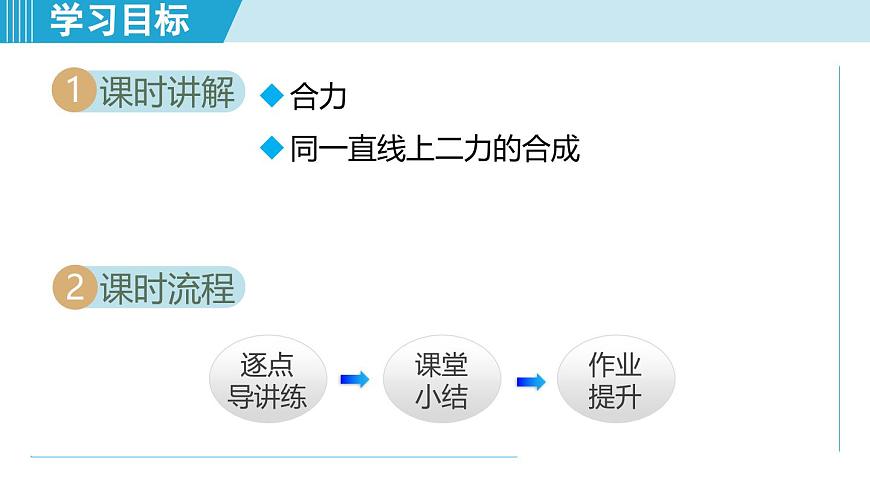 学习目标

1 课时讲解

◆ 合力

◆ 同一直线上二力的合成

2 课时流程

逐点导讲练

课堂小结

作业提升